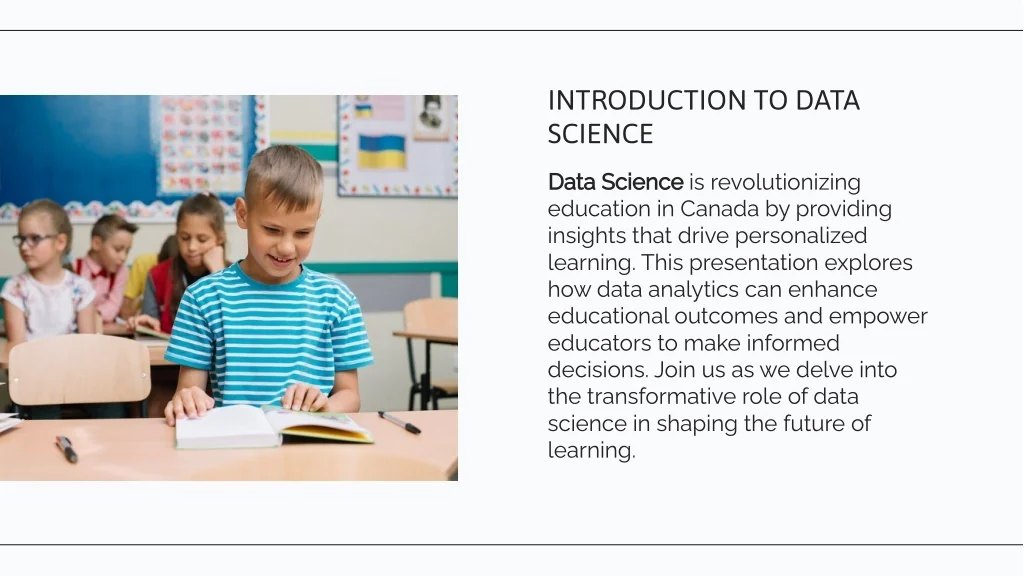 INTRODUCTION TO DATA SCIENCE

Data Science is revolutionizing education in Canada by providing insights that drive personalized learning. This presentation explores how data analytics can enhance educational outcomes and empower educators to make informed decisions. Join us as we delve into the transformative role of data science in shaping the future of learning.